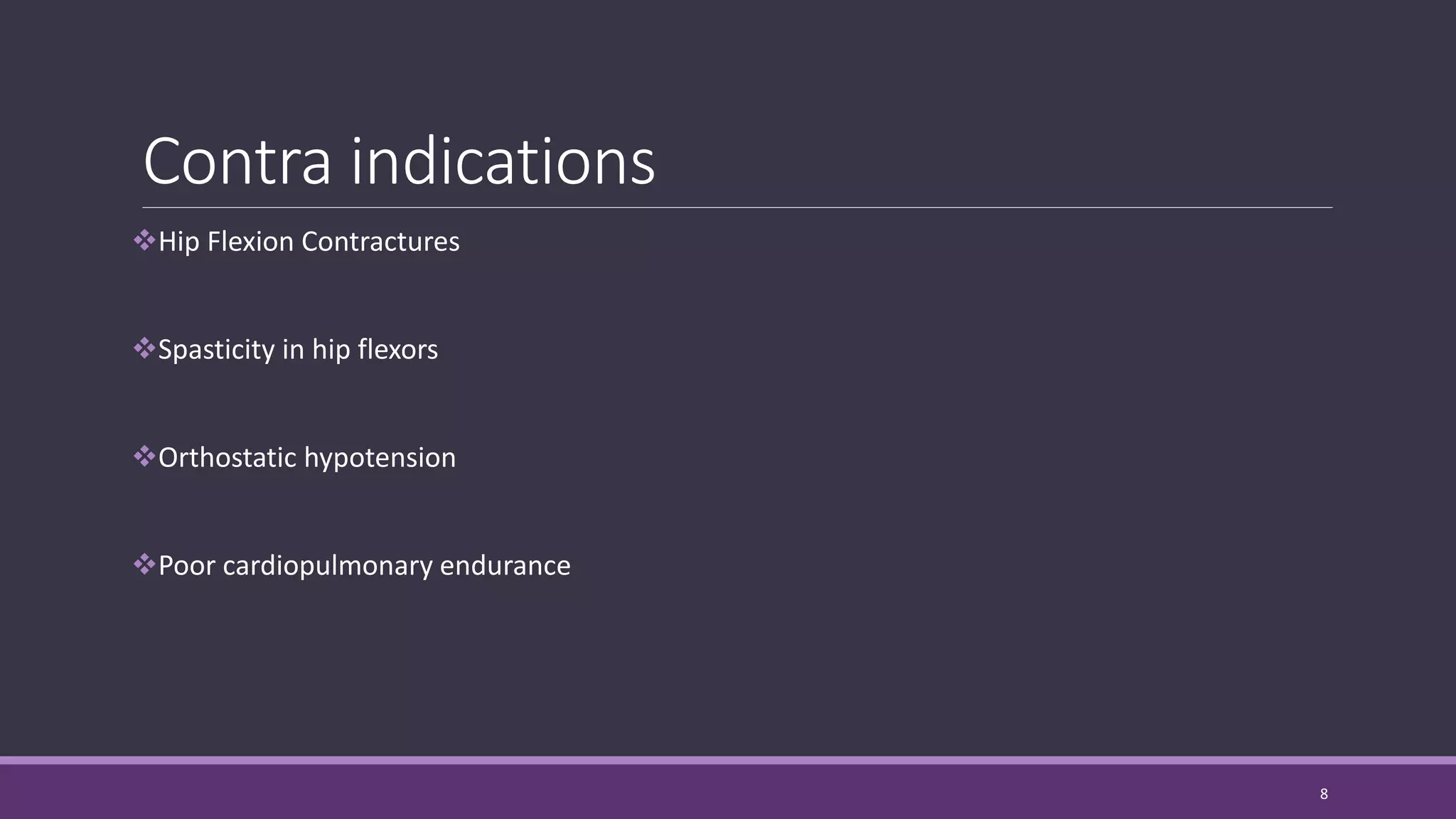 Contra indications

❖Hip Flexion Contractures

❖Spasticity in hip flexors

❖Orthostatic hypotension

❖Poor cardiopulmonary endurance

8